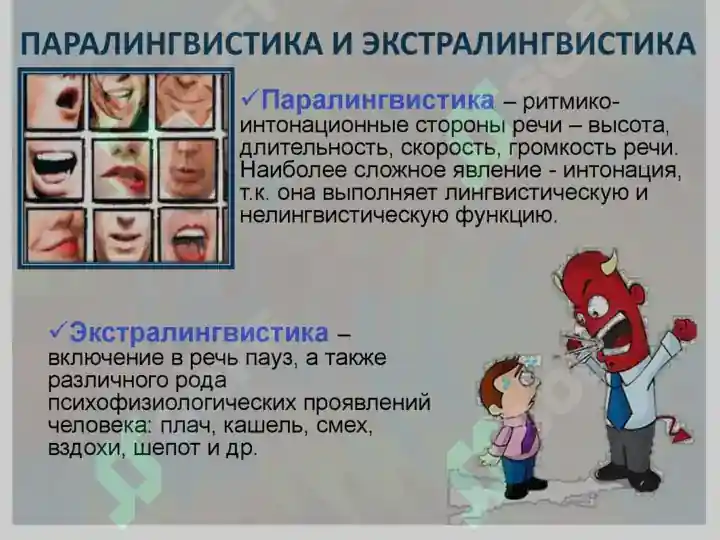 ПАРАЛИНГВИСТИКА И ЭКСТРАЛИНГВИСТИКА

✓Паралингвистика – ритмико-интонационные стороны речи – высота, длительность, скорость, громкость речи. Наиболее сложное явление - интонация, т.к. она выполняет лингвистическую и нелингвистическую функцию.

✓Экстралингвистика – включение в речь пауз, а также различного рода психофизиологических проявлений человека: плач, кашель, смех, вздохи, шепот и др.